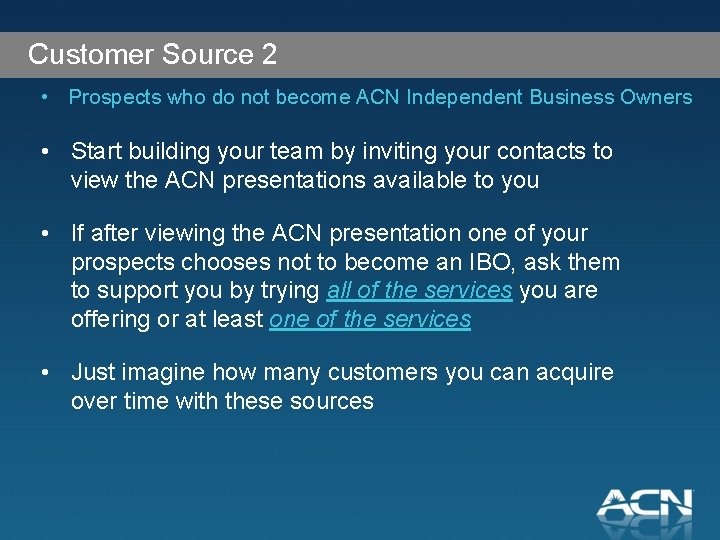 Customer Source 2

• Prospects who do not become ACN Independent Business Owners

• Start building your team by inviting your contacts to view the ACN presentations available to you

• If after viewing the ACN presentation one of your prospects chooses not to become an IBO, ask them to support you by trying all of the services you are offering or at least one of the services

• Just imagine how many customers you can acquire over time with these sources

ACN